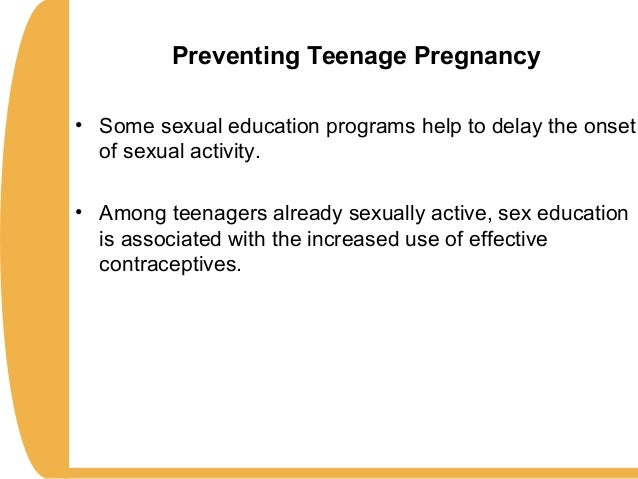 Preventing Teenage Pregnancy

• Some sexual education programs help to delay the onset of sexual activity.

• Among teenagers already sexually active, sex education is associated with the increased use of effective contraceptives.